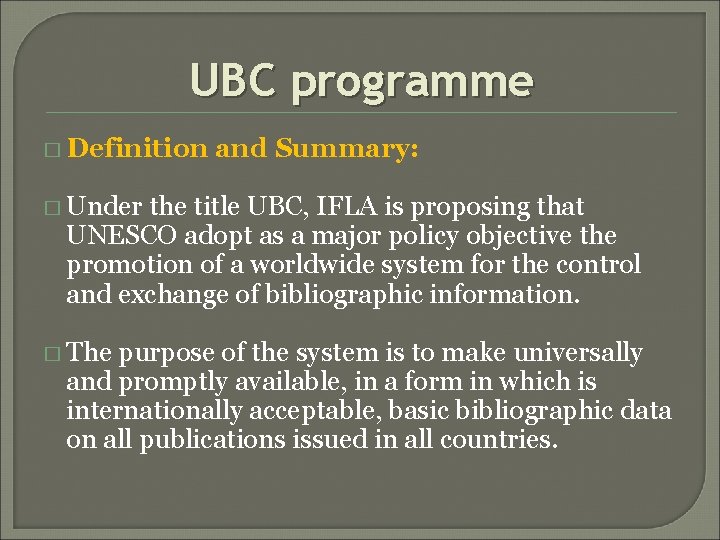 UBC programme

□ Definition and Summary:

□ Under the title UBC, IFLA is proposing that UNESCO adopt as a major policy objective the promotion of a worldwide system for the control and exchange of bibliographic information.

□ The purpose of the system is to make universally and promptly available, in a form in which is internationally acceptable, basic bibliographic data on all publications issued in all countries.